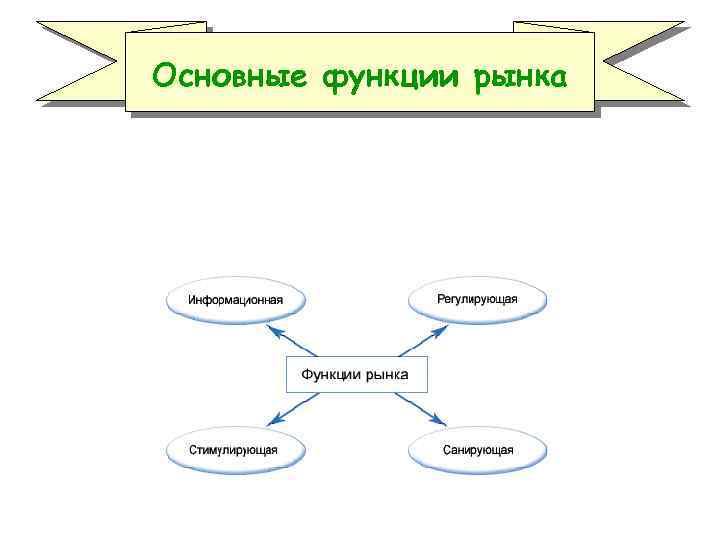 Основные функции рынка

Информационная

Регулирующая

Функции рынка

Стимулирующая

Санирующая